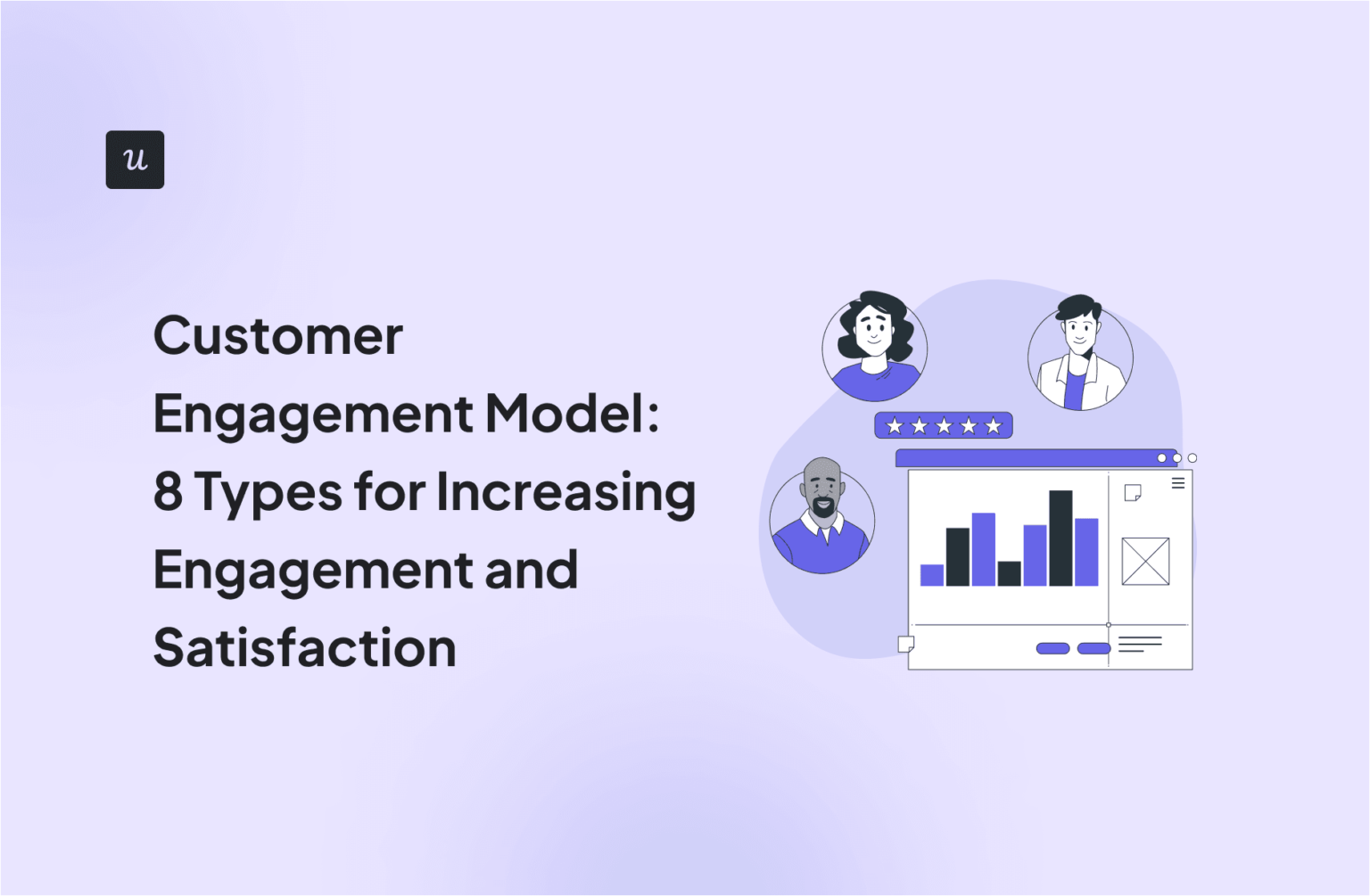 u

Customer Engagement Model: 8 Types for Increasing Engagement and Satisfaction